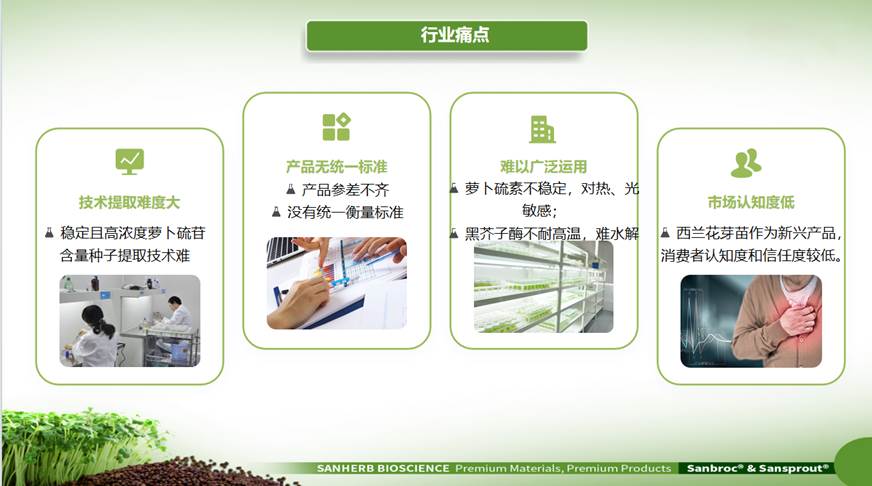 行业痛点

技术提取难度大

稳定且高浓度萝卜硫苷含量种子提取技术难

产品无统一标准

产品参差不齐

没有统一衡量标准

难以广泛运用

萝卜硫素不稳定，对热、光敏感；

黑芥子酶不耐高温，难水解

市场认知度低

西兰花芽苗作为新兴产品，消费者认知度和信任度较低。

SANHERB BIOSCIENCE Premium Materials, Premium Products Sanbroc® & Sansprout®